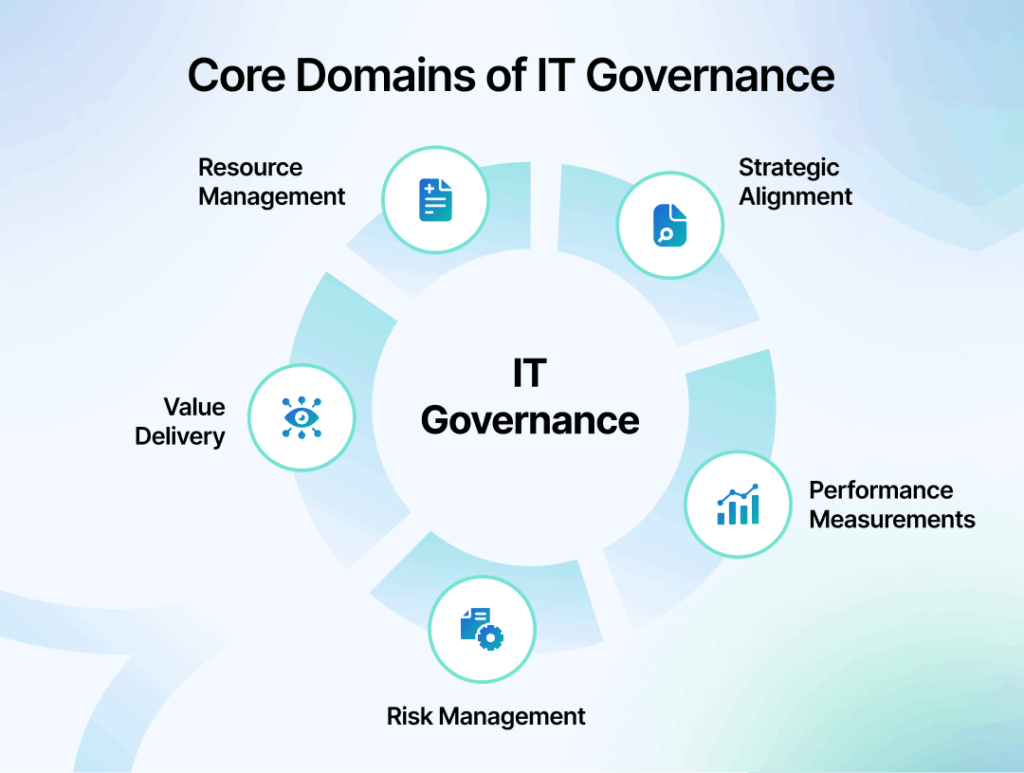 Core Domains of IT Governance

Resource Management

Strategic Alignment

IT Governance

Value Delivery

Performance Measurements

Risk Management